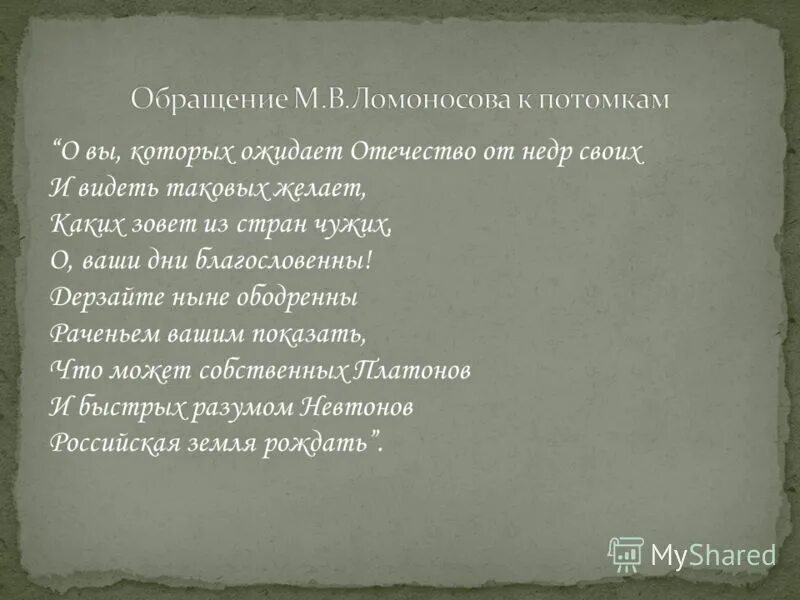 Обращение М.В.Ломоносова к потомкам

“О вы, которых ожидает Отечество от недр своих
И видеть таковых желает,
Каких зовет из стран чужих,
О, ваши дни благословенны!
Дерзайте ныне ободренны
Раченьем вашим показать,
Что может собственных Платонов
И быстрых разумом Невтонов
Российская земля рождать”.

MyShared